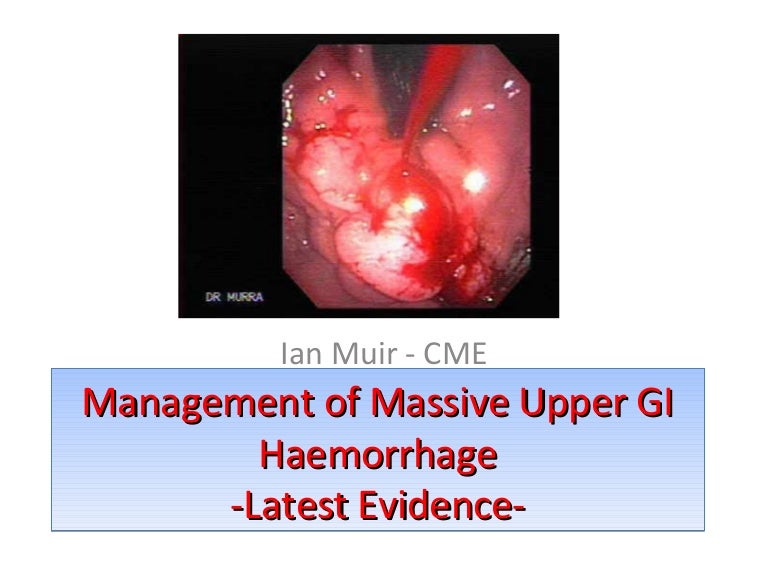 DR MURRA

Ian Muir - CME

Management of Massive Upper GI Haemorrhage
-Latest Evidence-